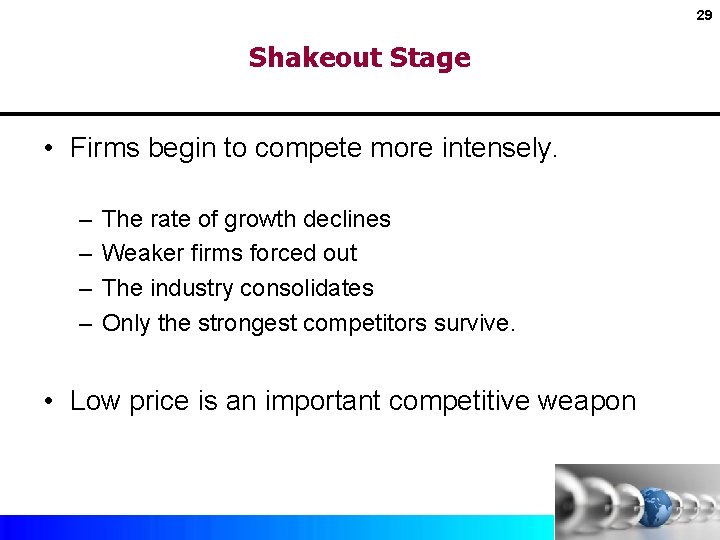 29

Shakeout Stage

• Firms begin to compete more intensely.

– The rate of growth declines
– Weaker firms forced out
– The industry consolidates
– Only the strongest competitors survive.

• Low price is an important competitive weapon